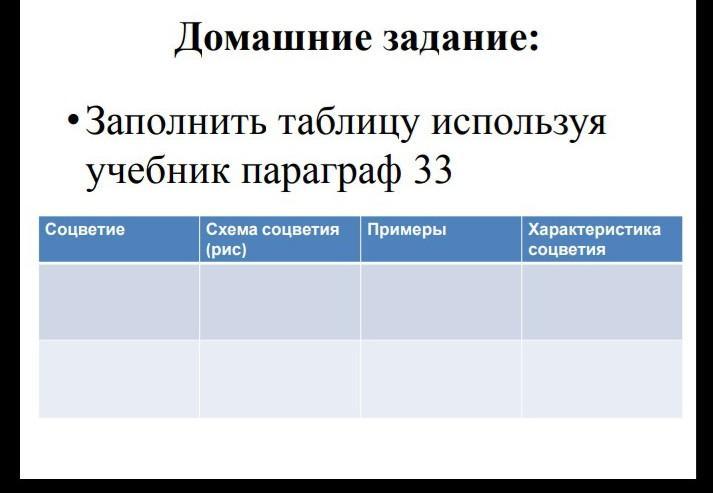 Домашние задание:

• Заполнить таблицу используя учебник параграф 33

| Соцветие | Схема соцветия (рис) | Примеры | Характеристика соцветия |
|---|---|---|---|
| | | | |
| | | | |